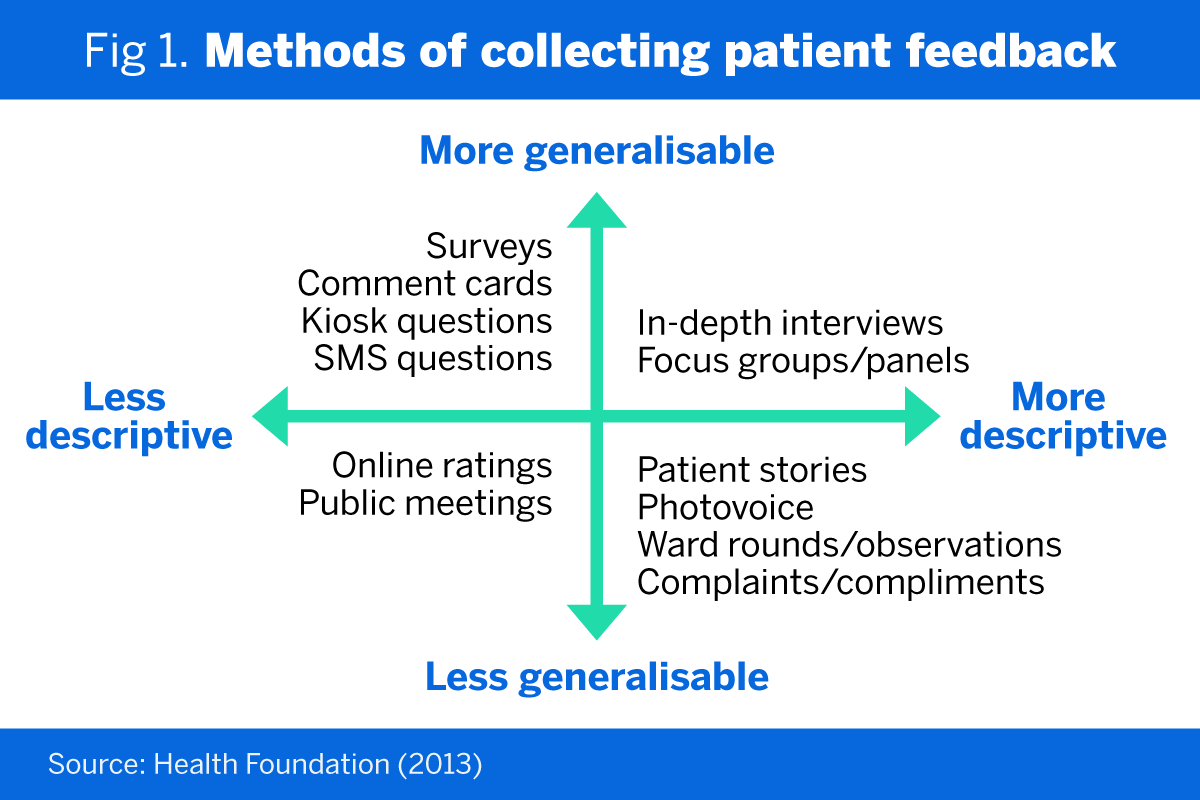 Fig 1. Methods of collecting patient feedback

More generalisable

Surveys
Comment cards
Kiosk questions
SMS questions

In-depth interviews
Focus groups/panels

Less descriptive

More descriptive

Online ratings
Public meetings

Patient stories
Photovoice
Ward rounds/observations
Complaints/compliments

Less generalisable

Source: Health Foundation (2013)